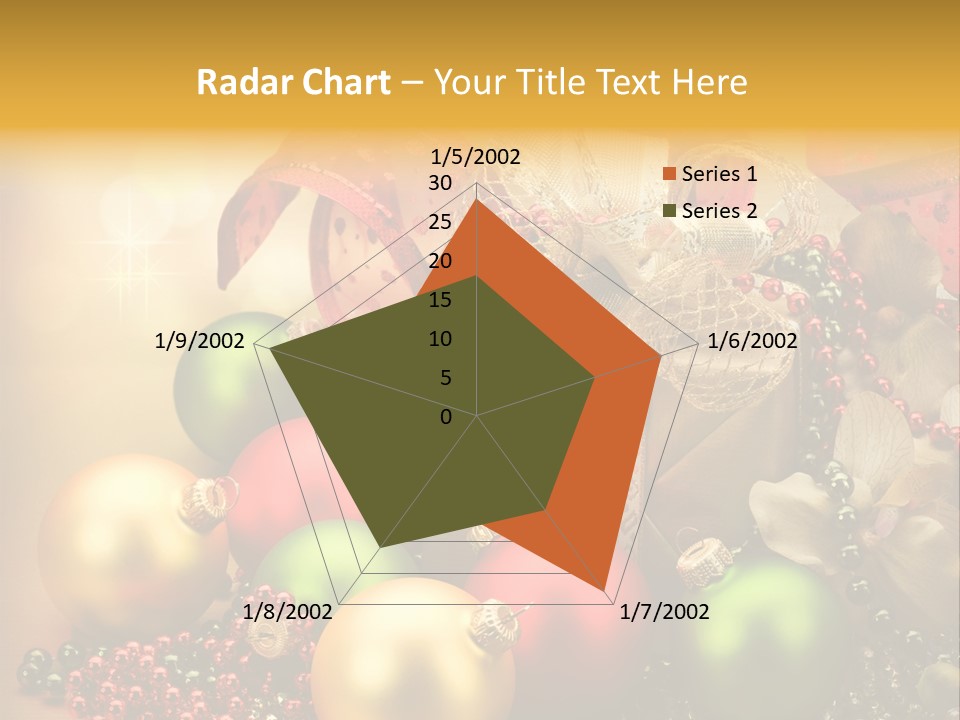 Radar Chart – Your Title Text Here

1/5/2002
30
25
20
15
10
5
0
1/6/2002
1/7/2002
1/8/2002
1/9/2002

Series 1
Series 2